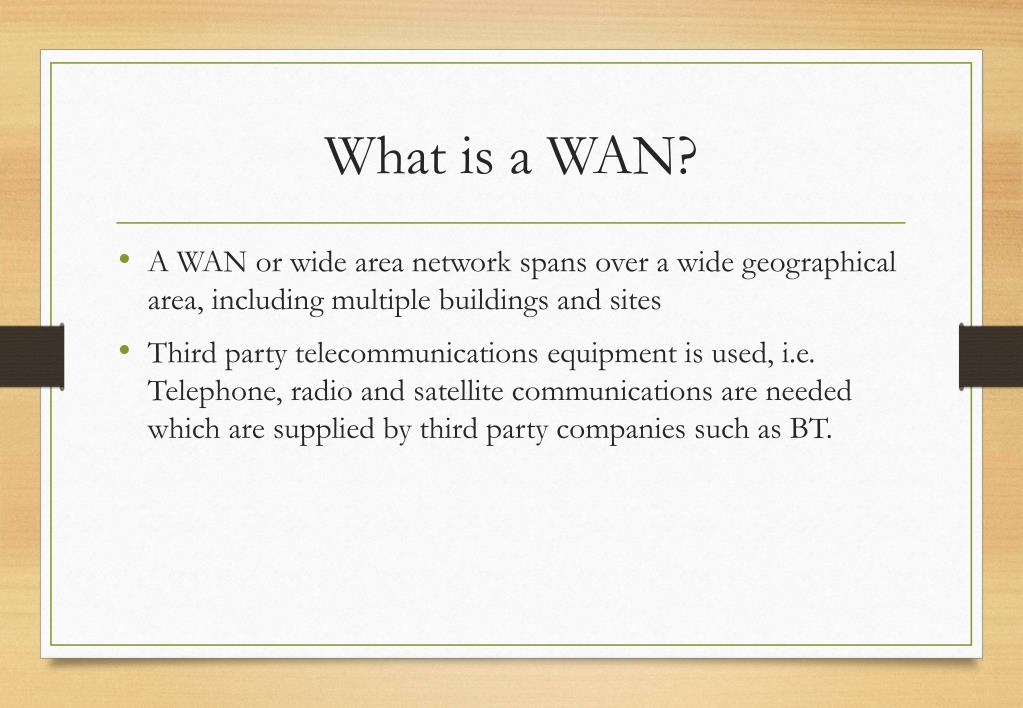 What is a WAN?

• A WAN or wide area network spans over a wide geographical area, including multiple buildings and sites

• Third party telecommunications equipment is used, i.e. Telephone, radio and satellite communications are needed which are supplied by third party companies such as BT.